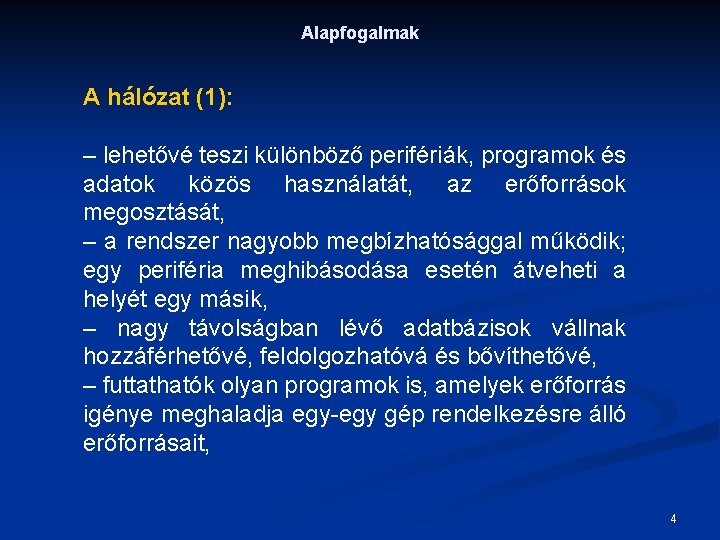 Alapfogalmak

A hálózat (1):

– lehetővé teszi különböző perifériák, programok és adatok közös használatát, az erőforrások megosztását,
– a rendszer nagyobb megbízhatósággal működik; egy periféria meghibásodása esetén átveheti a helyét egy másik,
– nagy távolságban lévő adatbázisok vállnak hozzáférhetővé, feldolgozhatóvá és bővíthetővé,
– futtathatók olyan programok is, amelyek erőforrás igénye meghaladja egy-egy gép rendelkezésre álló erőforrásait,

4